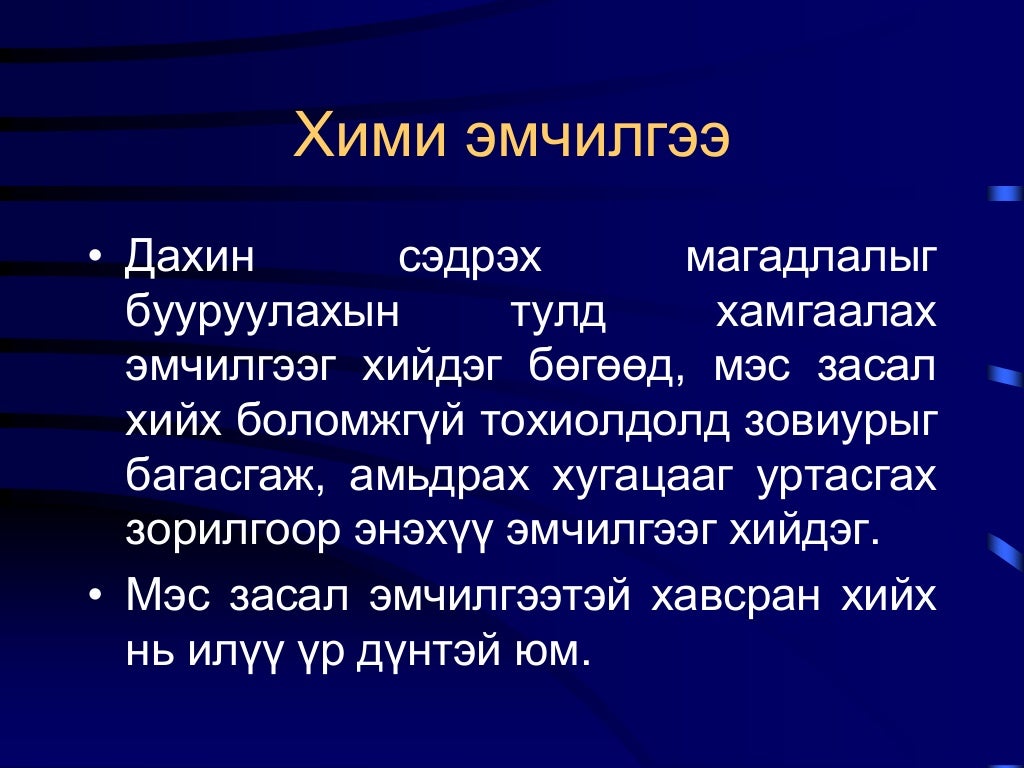 Хими эмчилгээ

• Дахин сэдрэх магадлалыг бууруулахын тулд хамгаалах эмчилгээг хийдэг бөгөөд, мэс засал хийх боломжгүй тохиолдолд зовиурыг багасгаж, амьдрах хугацааг уртасгах зорилгоор энэхүү эмчилгээг хийдэг.

• Мэс засал эмчилгээтэй хавсран хийх нь илүү үр дүнтэй юм.